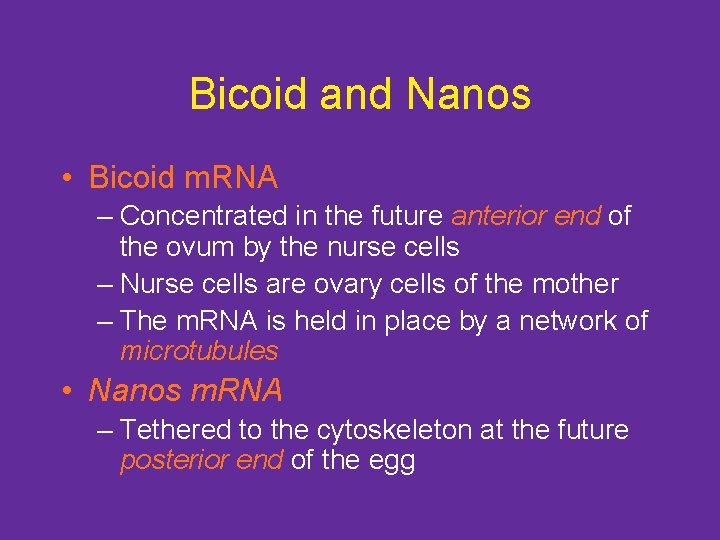 Bicoid and Nanos

• Bicoid mRNA
– Concentrated in the future anterior end of the ovum by the nurse cells
– Nurse cells are ovary cells of the mother
– The mRNA is held in place by a network of microtubules

• Nanos mRNA
– Tethered to the cytoskeleton at the future posterior end of the egg